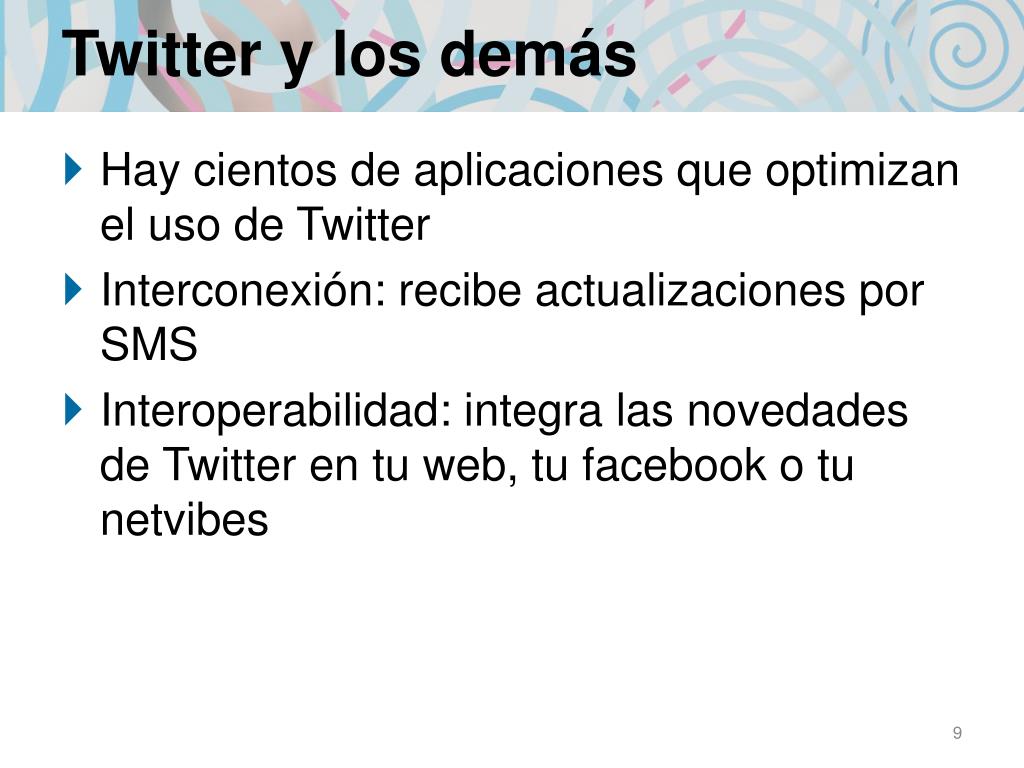 Twitter y los demás

Hay cientos de aplicaciones que optimizan el uso de Twitter

Interconexión: recibe actualizaciones por SMS

Interoperabilidad: integra las novedades de Twitter en tu web, tu facebook o tu netvibes

9